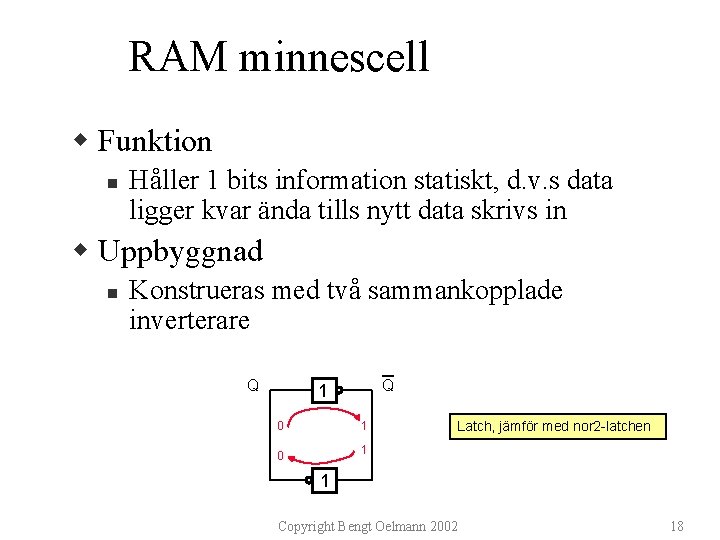 RAM minnescell

Funktion

Håller 1 bits information statiskt, d.v.s data ligger kvar ända tills nytt data skrivs in

Uppbyggnad

Konstrueras med två sammankopplade inverterare

Q
1
$\overline{Q}$
0
1
0
1
1

Latch, jämför med nor2-latchen

Copyright Bengt Oelmann 2002

18